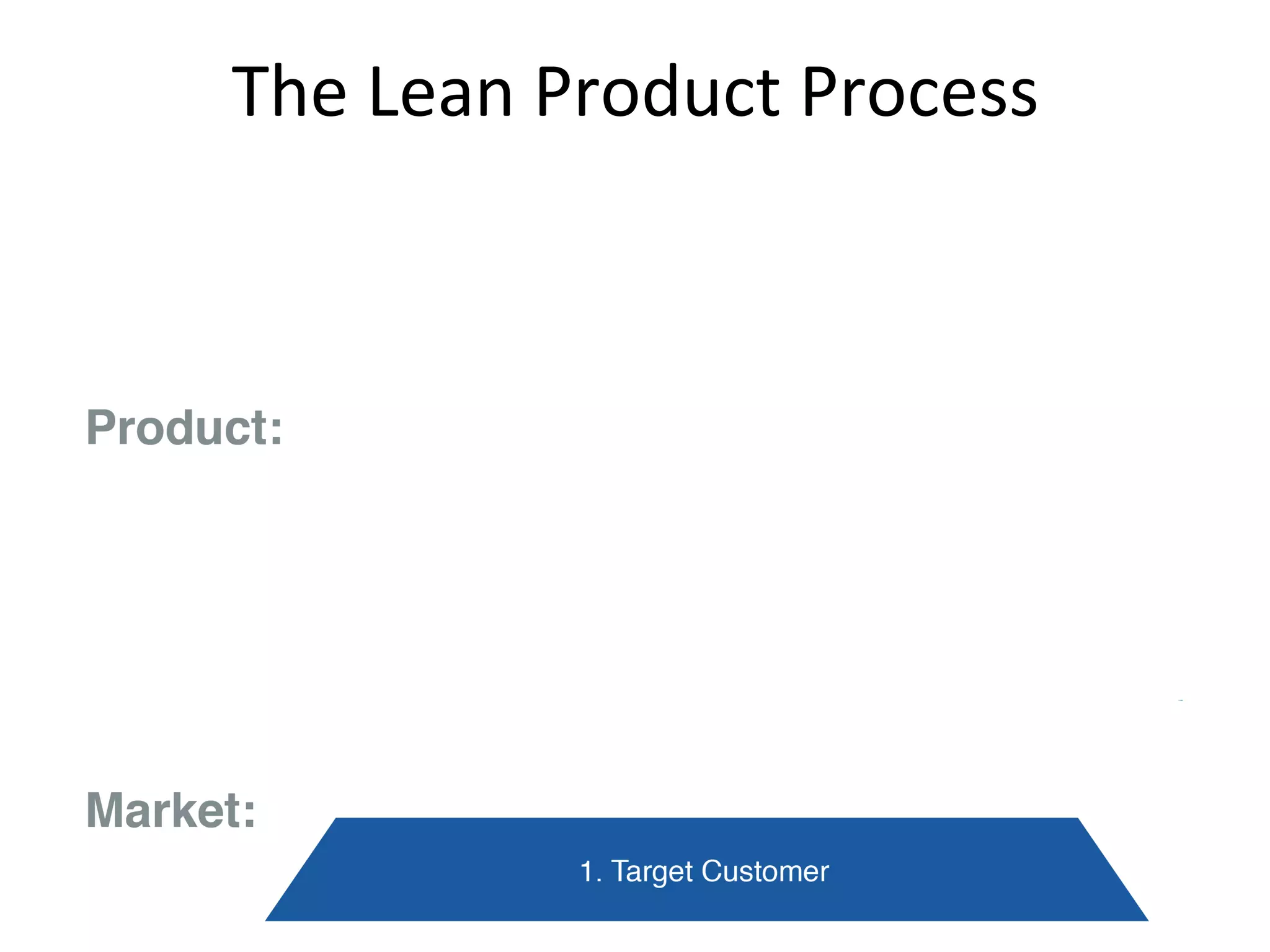 The Lean Product Process

Product:

Market:

1. Target Customer